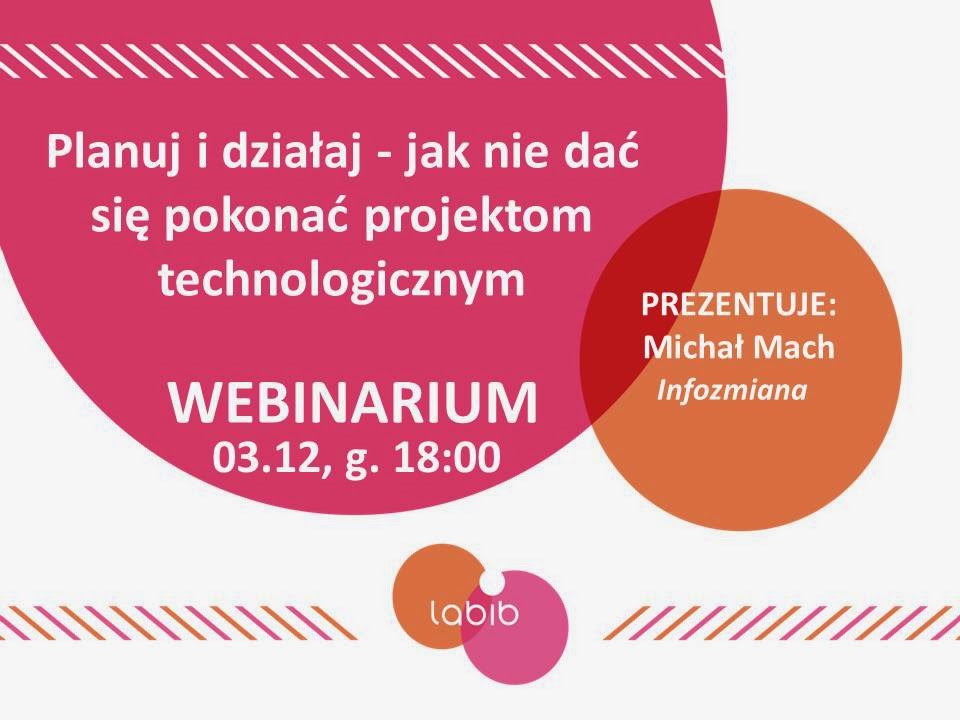 Planuj i działaj - jak nie dać się pokonać projektom technologicznym

WEBINARIUM
03.12, g. 18:00

PREZENTUJE:
Michał Mach
Infozmiana

labib